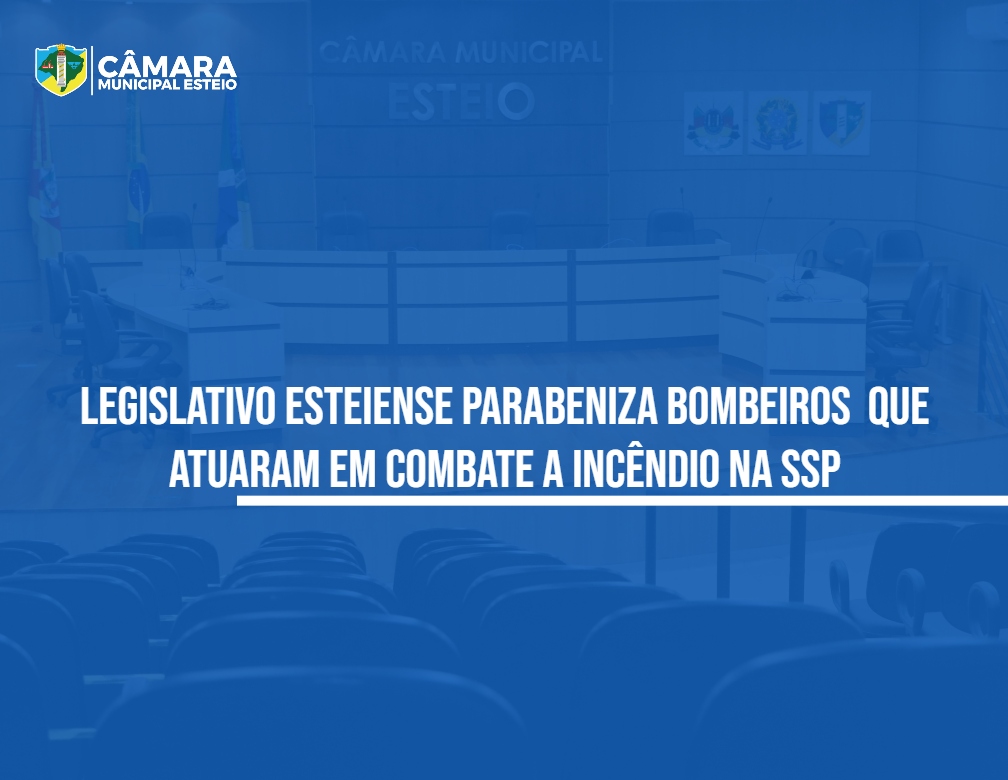 CÂMARA
MUNICIPAL ESTEIO

CÂMARA MUNICIPAL
ESTEIO

LEGISLATIVO ESTEIENSE PARABENIZA BOMBEIROS QUE ATUARAM EM COMBATE A INCÊNDIO NA SSP